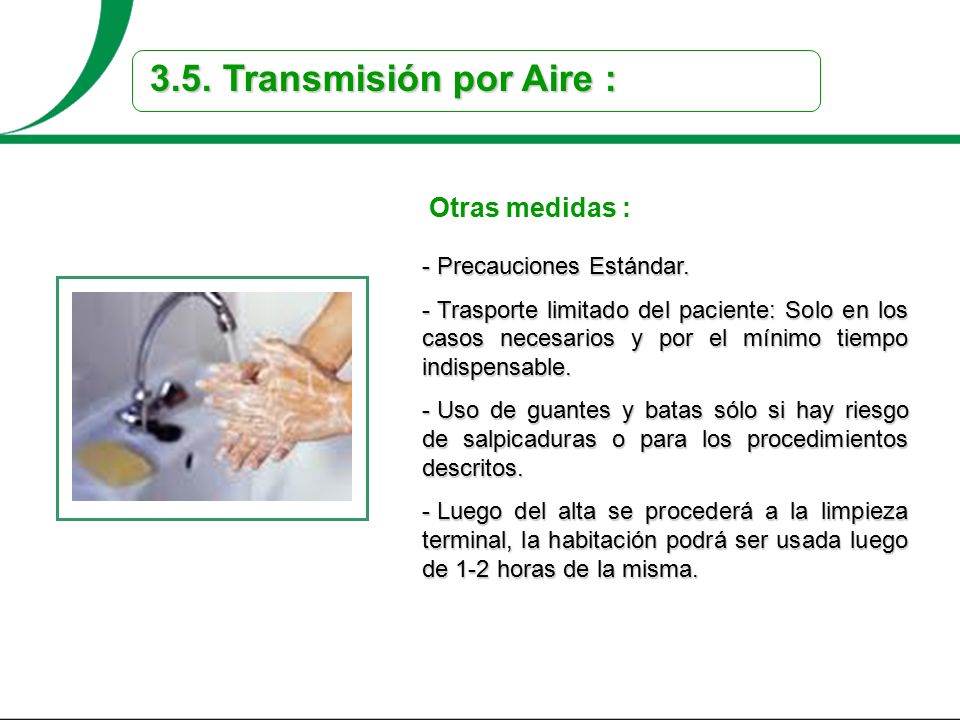 3.5. Transmisión por Aire :

Otras medidas :

- Precauciones Estándar.

- Trasporte limitado del paciente: Solo en los casos necesarios y por el mínimo tiempo indispensable.

- Uso de guantes y batas sólo si hay riesgo de salpicaduras o para los procedimientos descritos.

- Luego del alta se procederá a la limpieza terminal, la habitación podrá ser usada luego de 1-2 horas de la misma.